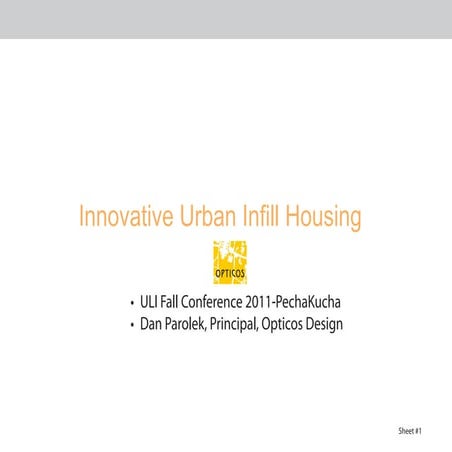 Innovative Urban Infill Housing

OPTICOS

• ULI Fall Conference 2011-PechaKucha
• Dan Parolek, Principal, Opticos Design

Sheet #1